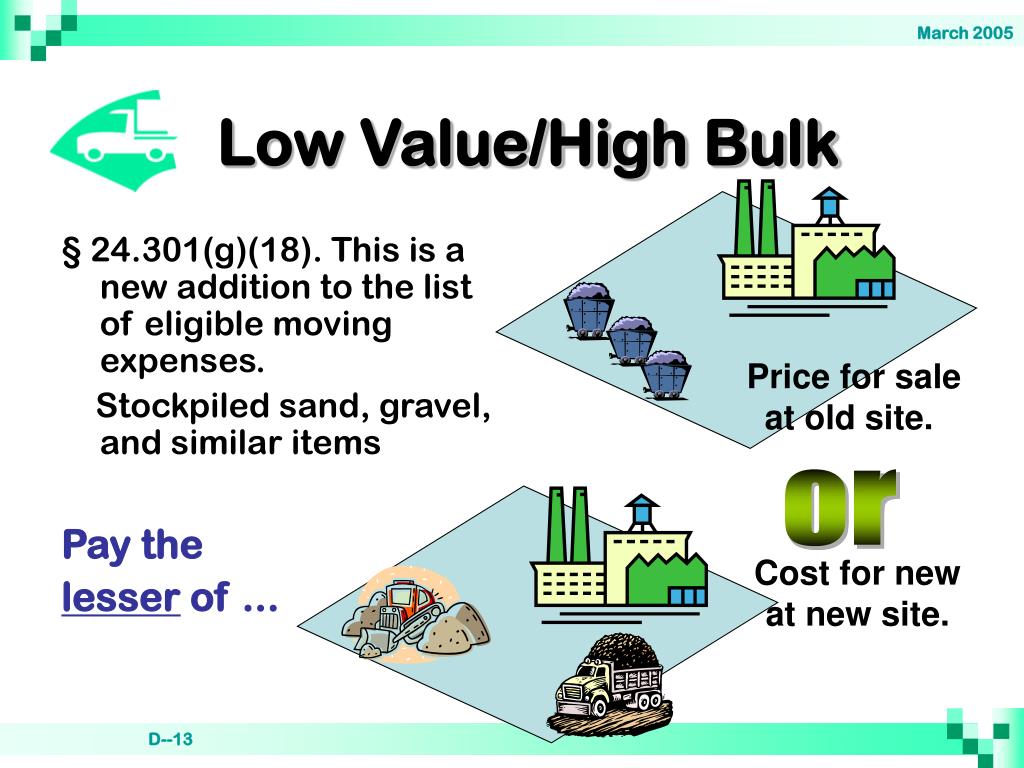 March 2005

Low Value/High Bulk

§ 24.301(g)(18). This is a new addition to the list of eligible moving expenses.

Stockpiled sand, gravel, and similar items

Pay the lesser of …

Price for sale at old site.

or

Cost for new at new site.

D--13